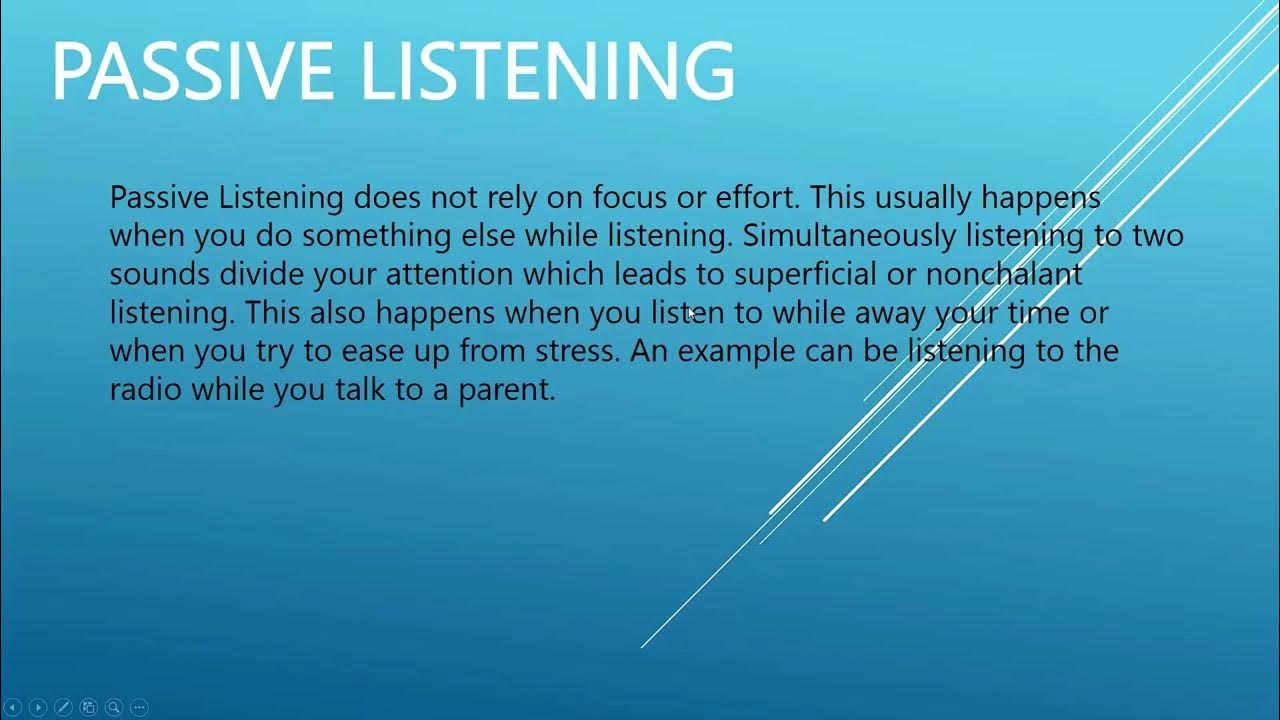 PASSIVE LISTENING

Passive Listening does not rely on focus or effort. This usually happens when you do something else while listening. Simultaneously listening to two sounds divide your attention which leads to superficial or nonchalant listening. This also happens when you listen to while away your time or when you try to ease up from stress. An example can be listening to the radio while you talk to a parent.